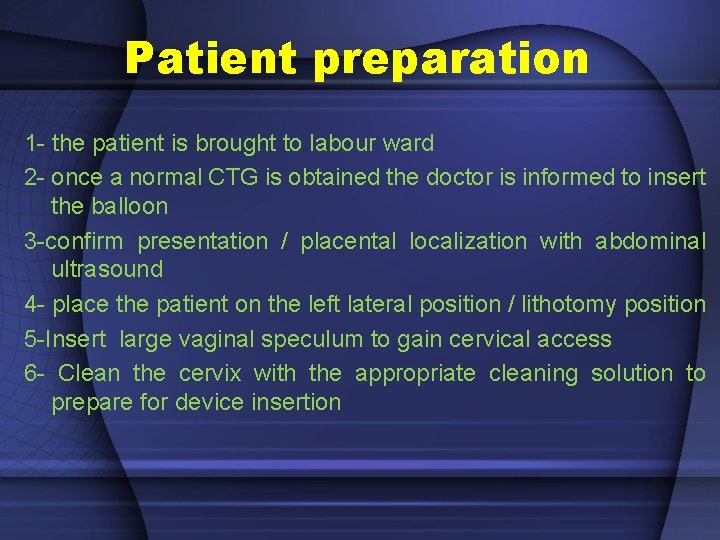 Patient preparation

1- the patient is brought to labour ward

2- once a normal CTG is obtained the doctor is informed to insert the balloon

3-confirm presentation / placental localization with abdominal ultrasound

4- place the patient on the left lateral position / lithotomy position

5-Insert large vaginal speculum to gain cervical access

6- Clean the cervix with the appropriate cleaning solution to prepare for device insertion